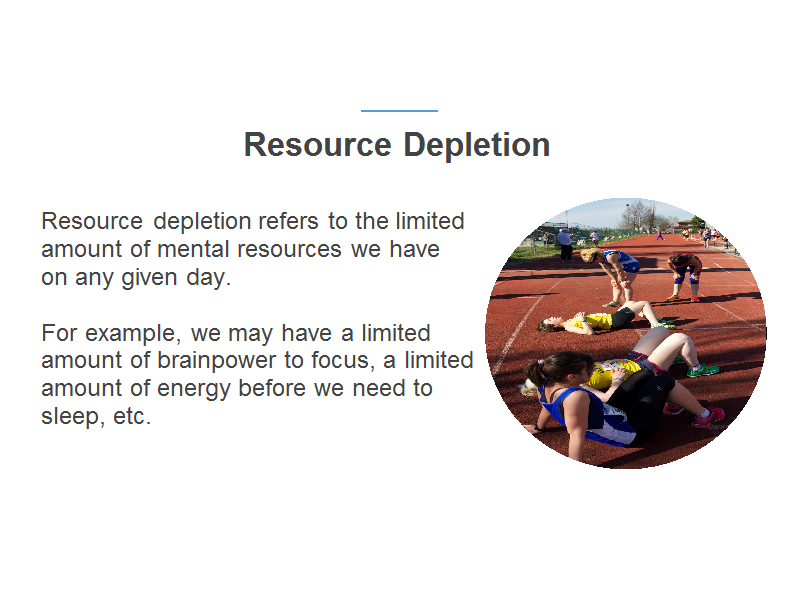 Resource Depletion

Resource depletion refers to the limited amount of mental resources we have on any given day.

For example, we may have a limited amount of brainpower to focus, a limited amount of energy before we need to sleep, etc.